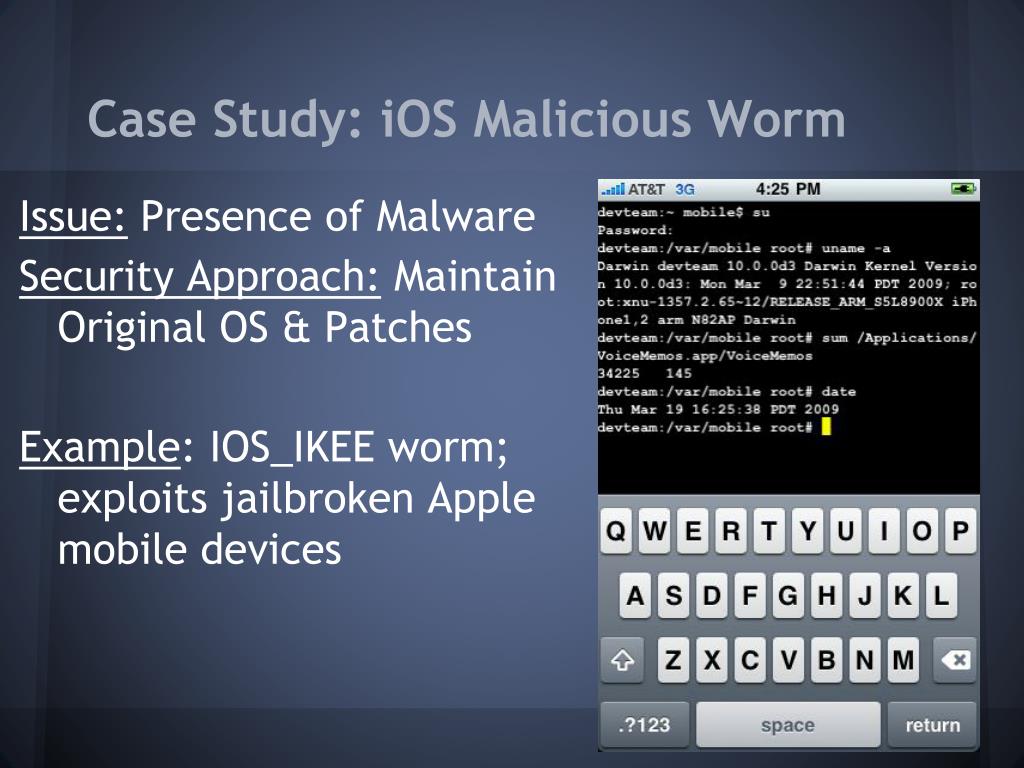 Case Study: iOS Malicious Worm

Issue: Presence of Malware

Security Approach: Maintain Original OS & Patches

Example: IOS_IKEE worm; exploits jailbroken Apple mobile devices

AT&T 3G 4:25 PM

devteam:~ mobile$ su
Password:
devteam:/var/mobile root# uname -a
Darwin devteam 10.0.0d3 Darwin Kernel Version 10.0.0d3: Mon Mar 9 22:51:44 PDT 2009; root:xnu-1357.2.65~12/RELEASE_ARM_S5L8900X iPhone1,2 arm N82AP Darwin
devteam:/var/mobile root# sum /Applications/VoiceMemos.app/VoiceMemos
34225 145
devteam:/var/mobile root# date
Thu Mar 19 16:25:38 PDT 2009
devteam:/var/mobile root#

Q W E R T Y U I O P
A S D F G H J K L
Z X C V B N M
.?123 space return